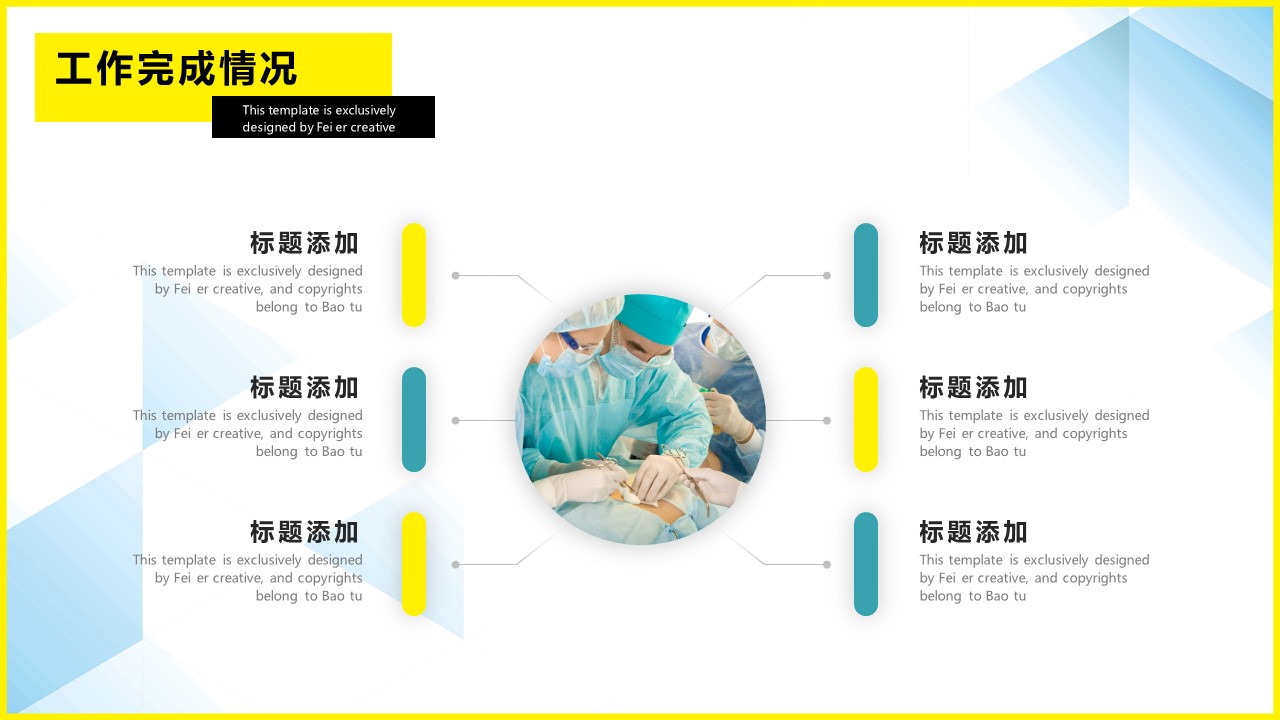 工作完成情况

This template is exclusively designed by Fei er creative

标题添加
This template is exclusively designed by Fei er creative, and copyrights belong to Bao tu

标题添加
This template is exclusively designed by Fei er creative, and copyrights belong to Bao tu

标题添加
This template is exclusively designed by Fei er creative, and copyrights belong to Bao tu

标题添加
This template is exclusively designed by Fei er creative, and copyrights belong to Bao tu

标题添加
This template is exclusively designed by Fei er creative, and copyrights belong to Bao tu

标题添加
This template is exclusively designed by Fei er creative, and copyrights belong to Bao tu